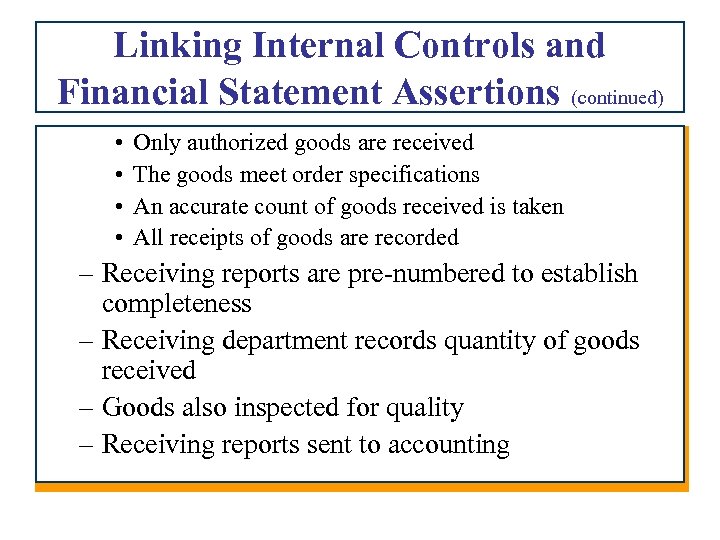 Linking Internal Controls and Financial Statement Assertions (continued)

• Only authorized goods are received
• The goods meet order specifications
• An accurate count of goods received is taken
• All receipts of goods are recorded

– Receiving reports are pre-numbered to establish completeness
– Receiving department records quantity of goods received
– Goods also inspected for quality
– Receiving reports sent to accounting